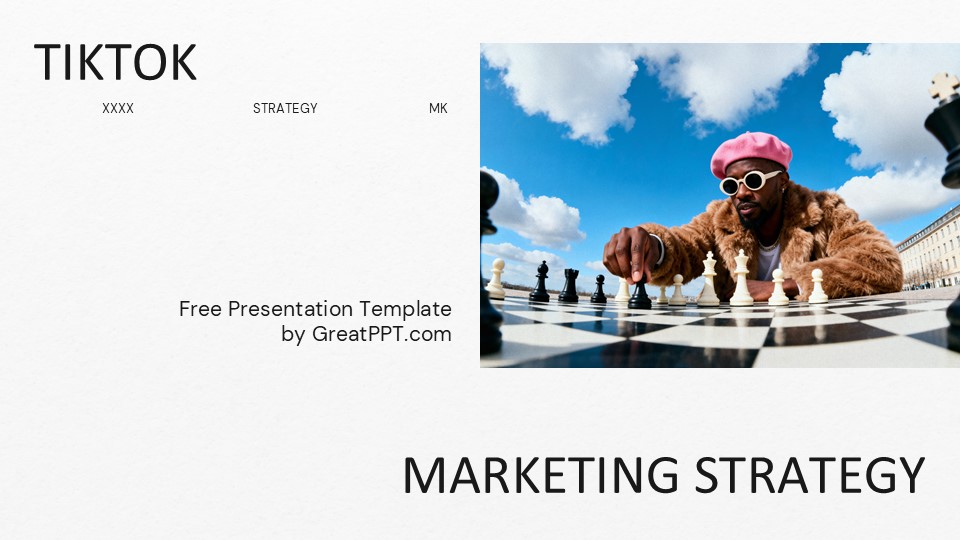 TIKTOK

XXXX STRATEGY MK

Free Presentation Template
by GreatPPT.com

MARKETING STRATEGY